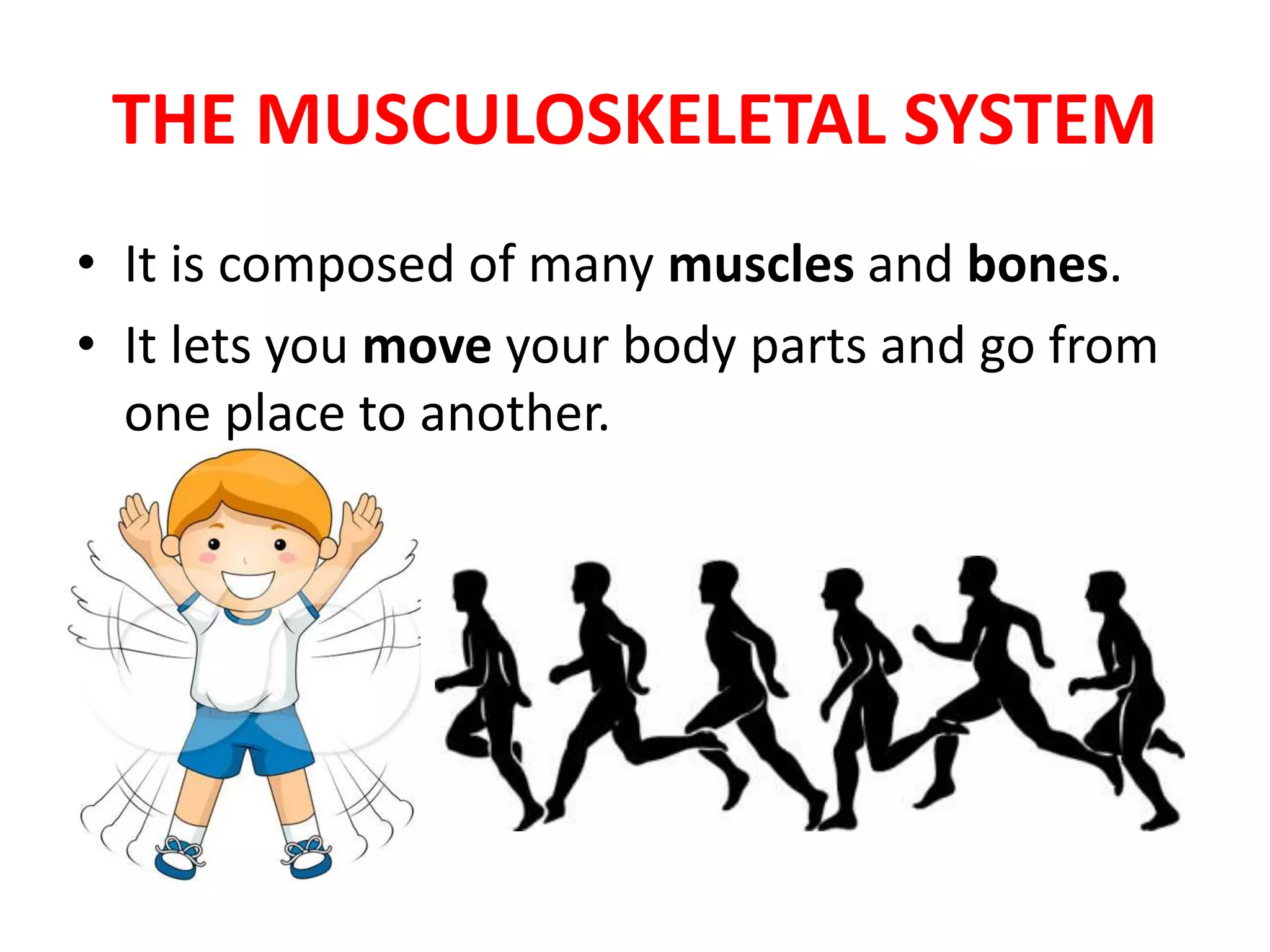 THE MUSCULOSKELETAL SYSTEM

• It is composed of many muscles and bones.
• It lets you move your body parts and go from one place to another.